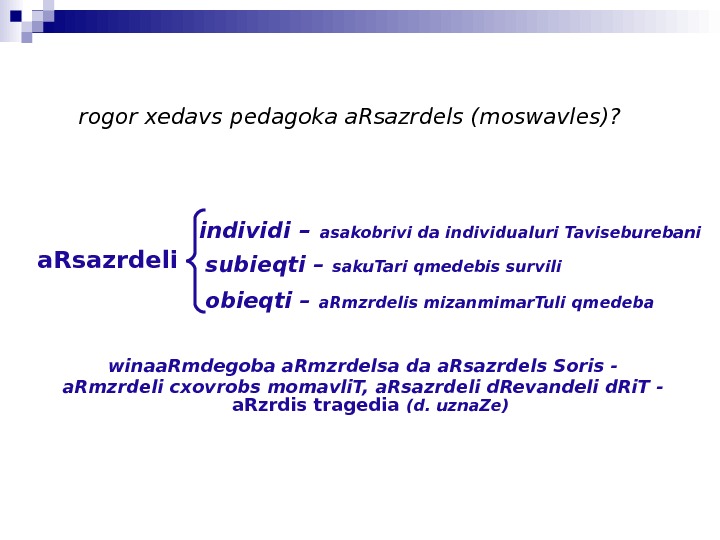 rogor xedavs pedagoka aRsazrdels (moswavles)?

aRsazrdeli

individi – asakobrivi da individualuri Taviseburebani

subieqti – sakuTari qmedebis survili

obieqti – aRmzrdelis mizanmimarTuli qmedeba

winaaRmdegoba aRmzrdelsa da aRsazrdels Soris - aRmzrdeli cxovrobs momavliT, aRsazrdeli dRevandeli dRiT - aRzrdis tragedia (d. uznaZe)